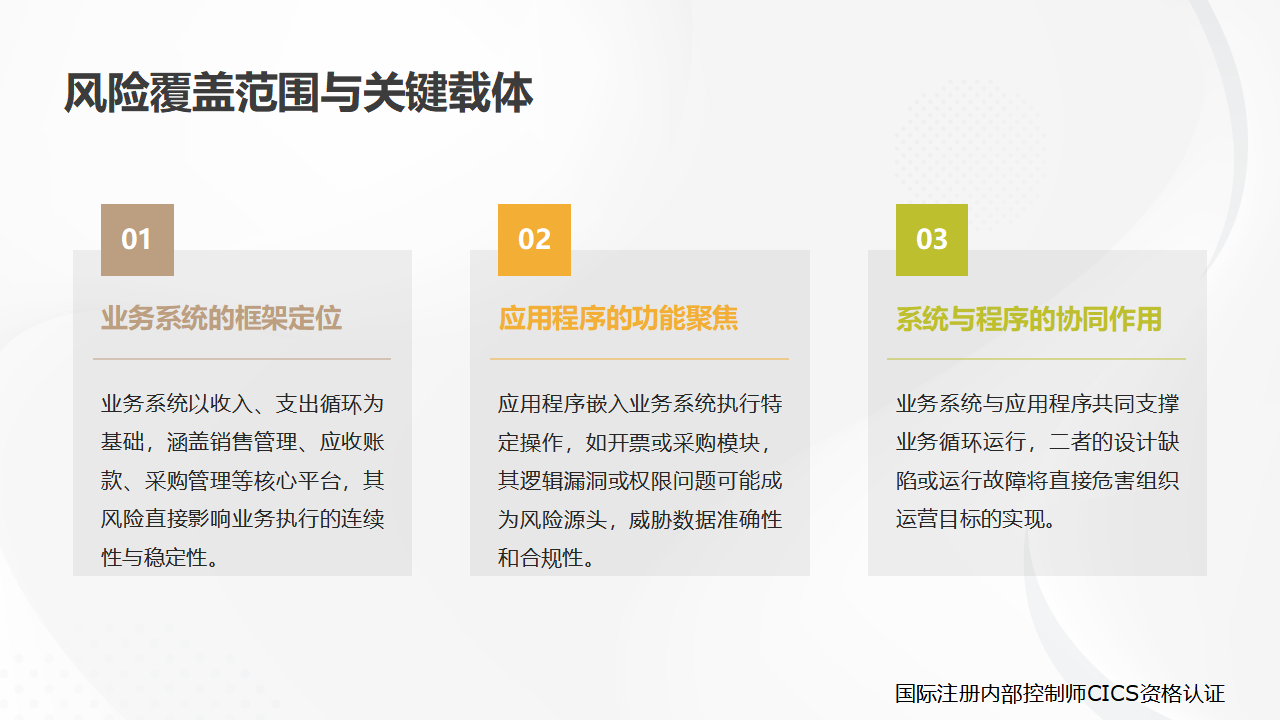 风险覆盖范围与关键载体

01

业务系统的框架定位

业务系统以收入、支出循环为基础，涵盖销售管理、应收账款、采购管理等核心平台，其风险直接影响业务执行的连续性与稳定性。

02

应用程序的功能聚焦

应用程序嵌入业务系统执行特定操作，如开票或采购模块，其逻辑漏洞或权限问题可能成为风险源头，威胁数据准确性和合规性。

03

系统与程序的协同作用

业务系统与应用程序共同支撑业务循环运行，二者的设计缺陷或运行故障将直接危害组织运营目标的实现。

国际注册内部控制师CICS资格认证